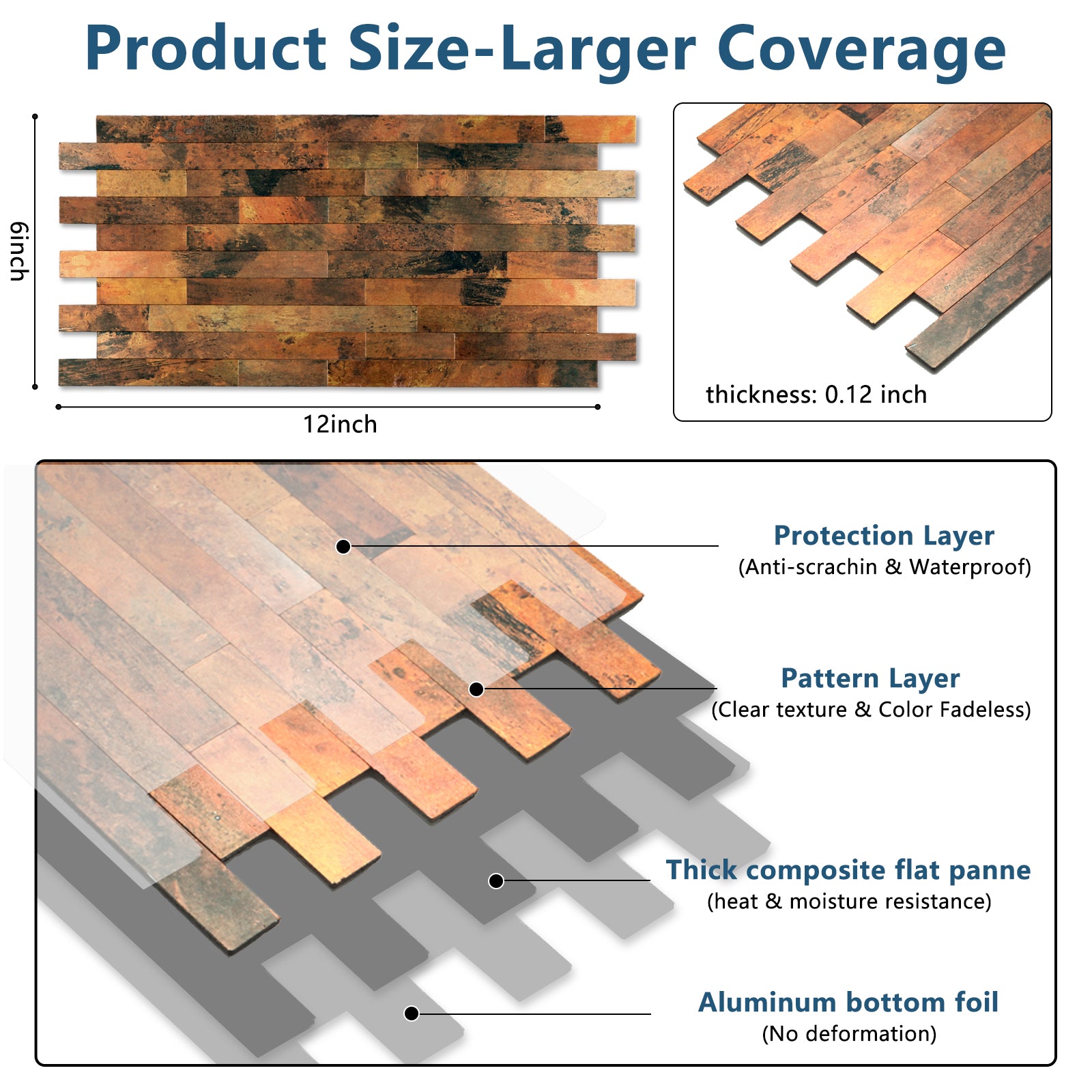 Product Size-Larger Coverage

6inch

12inch

thickness: 0.12 inch

Protection Layer
(Anti-scrachin & Waterproof)

Pattern Layer
(Clear texture & Color Fadeless)

Thick composite flat panne
(heat & moisture resistance)

Aluminum bottom foil
(No deformation)